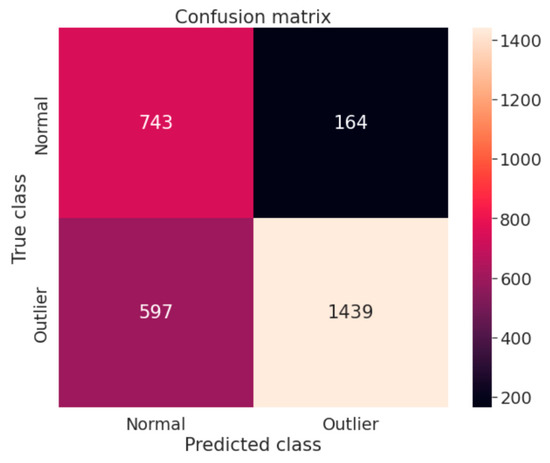 Confusion matrix

True class

Normal
Outlier

743
164
597
1439

Normal
Outlier
Predicted class

1400
1200
1000
800
600
400
200